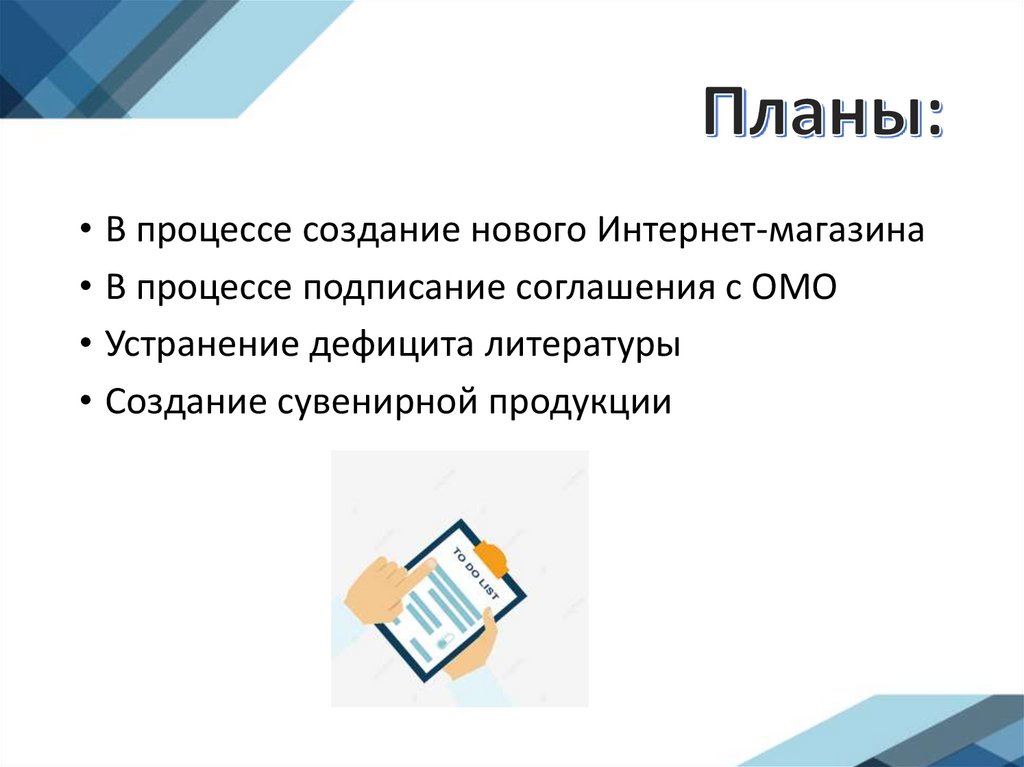 Планы:

• В процессе создание нового Интернет-магазина
• В процессе подписание соглашения с ОМО
• Устранение дефицита литературы
• Создание сувенирной продукции

TO DO LIST